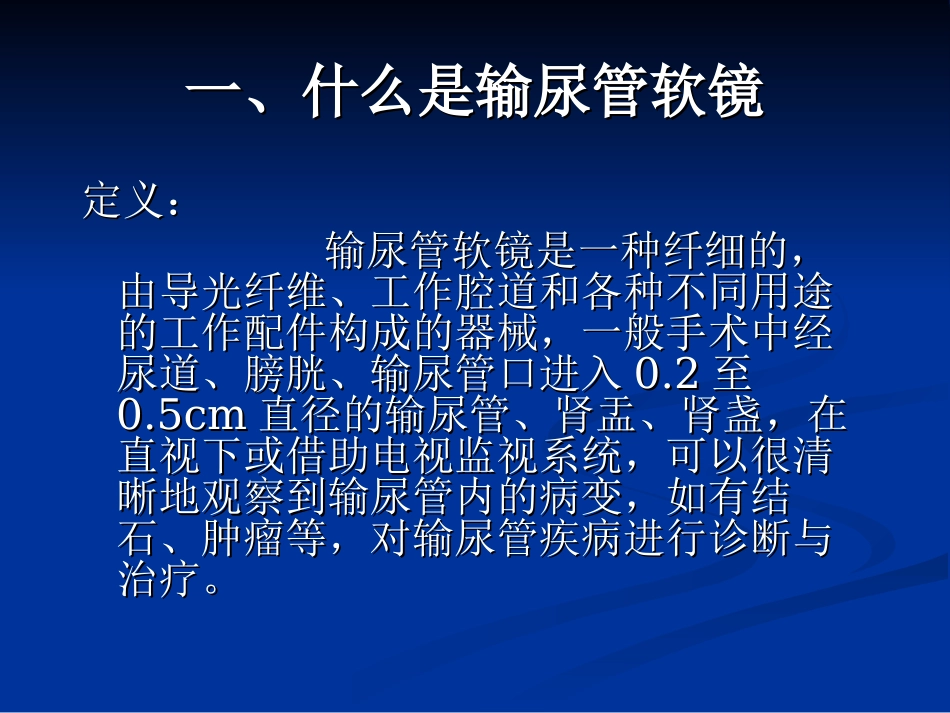 一、什么是输尿管软镜

定义：

输尿管软镜是一种纤细的，由导光纤维、工作腔道和各种不同用途的工作配件构成的器械，一般手术中经尿道、膀胱、输尿管口进入 0.2 至 0.5cm 直径的输尿管、肾盂、肾盏，在直视下或借助电视监视系统，可以很清晰地观察到输尿管内的病变，如有结石、肿瘤等，对输尿管疾病进行诊断与治疗。